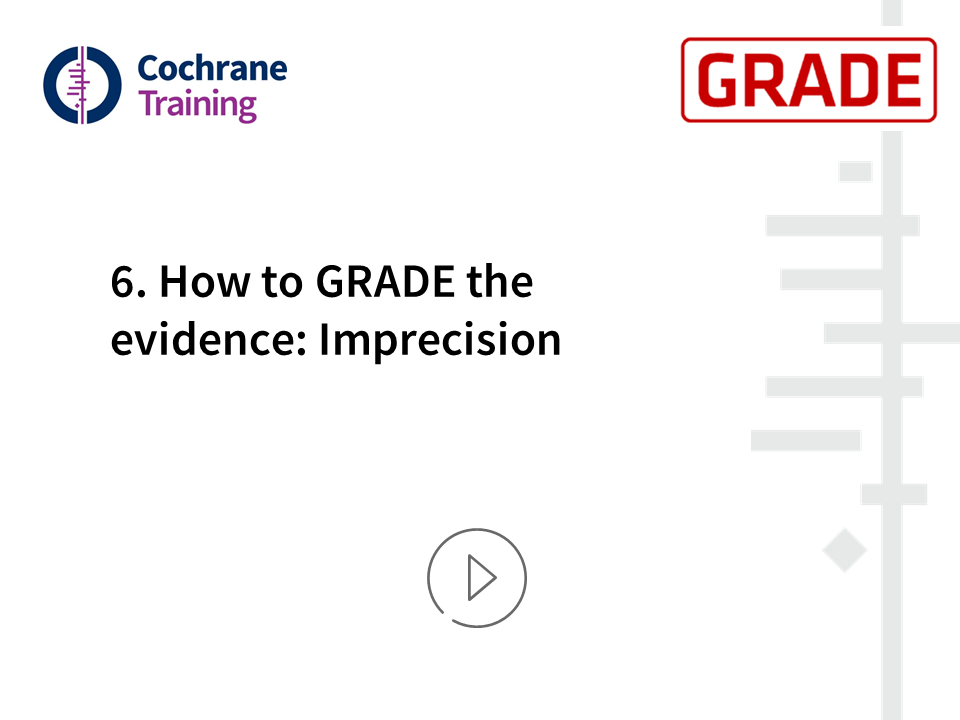 Cochrane Training

GRADE

6. How to GRADE the evidence: Imprecision